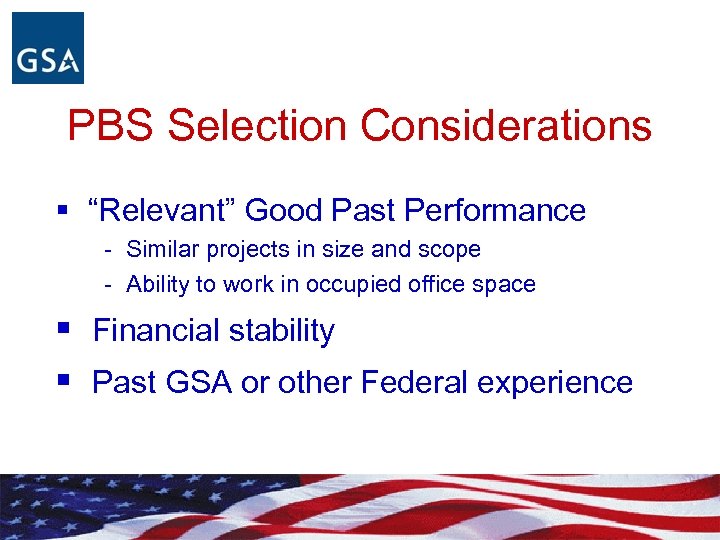 GSA

PBS Selection Considerations

▪ “Relevant” Good Past Performance
- Similar projects in size and scope
- Ability to work in occupied office space

▪ Financial stability

▪ Past GSA or other Federal experience